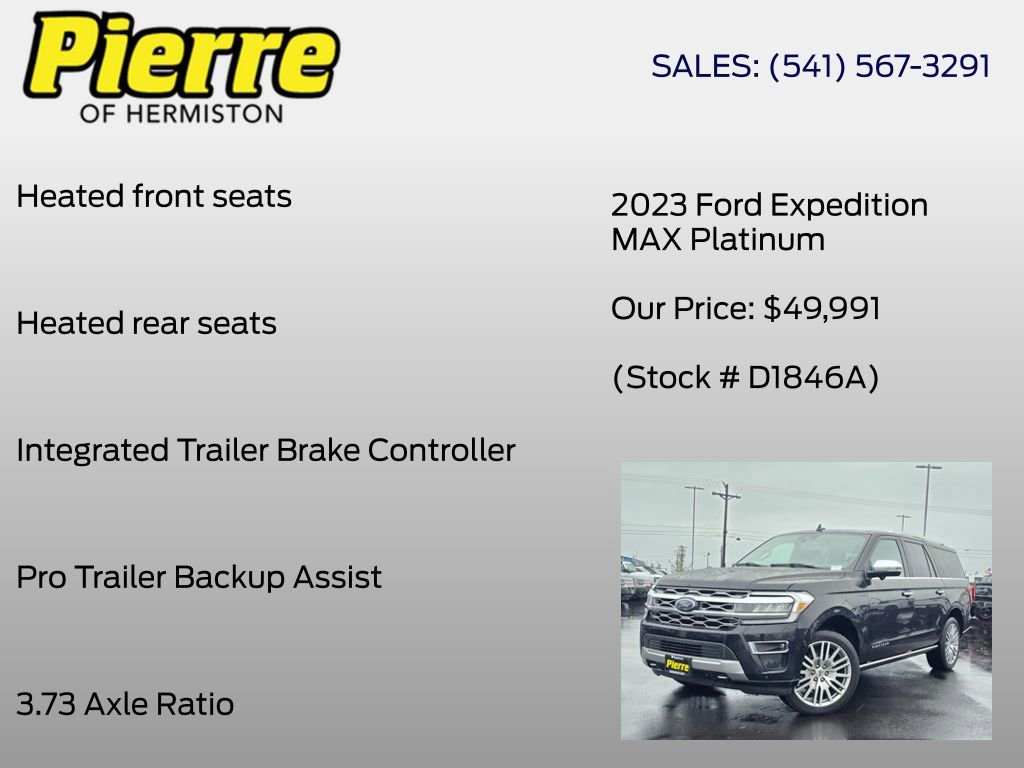 Pierre
OF HERMISTON

SALES: (541) 567-3291

Heated front seats

Heated rear seats

Integrated Trailer Brake Controller

Pro Trailer Backup Assist

3.73 Axle Ratio

2023 Ford Expedition MAX Platinum

Our Price: $49,991

(Stock # D1846A)

Pierre